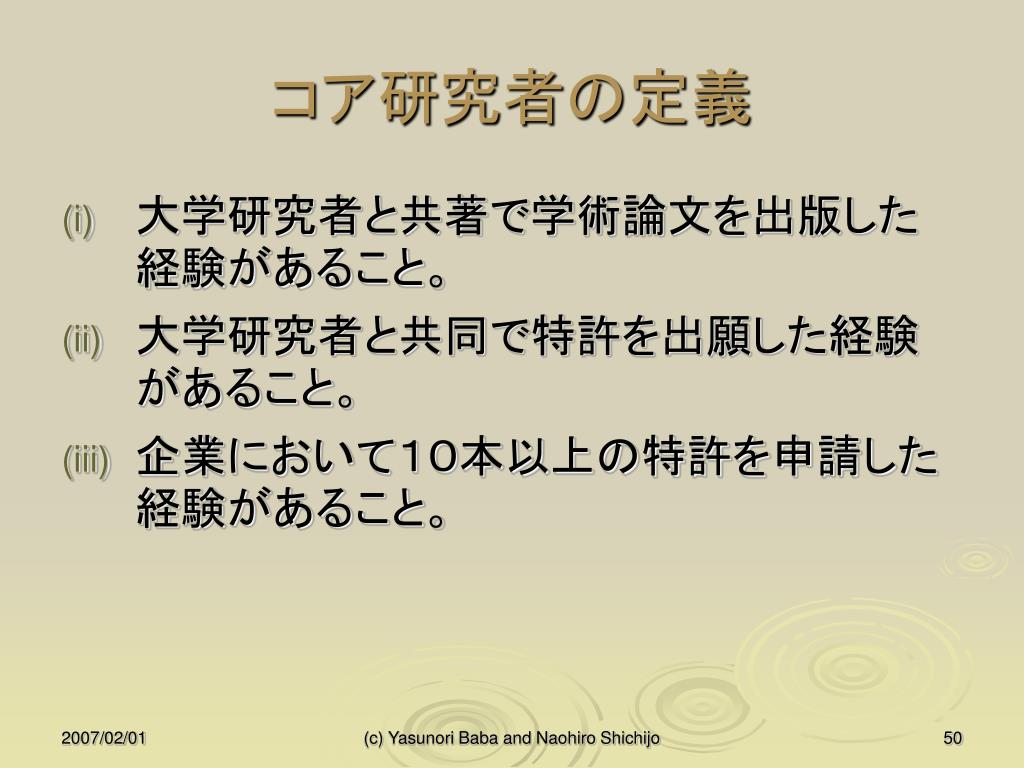 コア研究者の定義

(i) 大学研究者と共著で学術論文を出版した経験があること。

(ii) 大学研究者と共同で特許を出願した経験があること。

(iii) 企業において10本以上の特許を申請した経験があること。

2007/02/01

(c) Yasunori Baba and Naohiro Shichijo

50